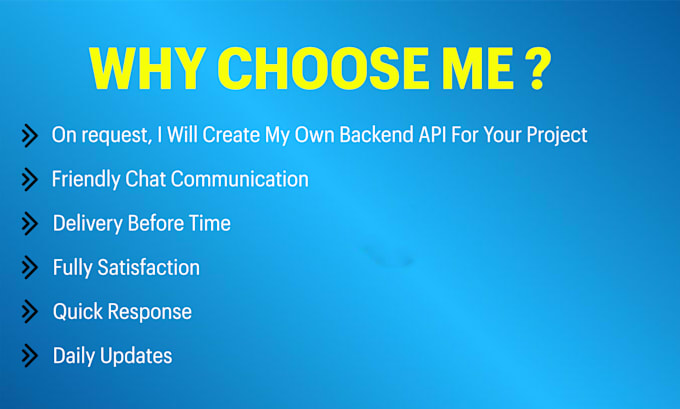 WHY CHOOSE ME ?

On request, I Will Create My Own Backend API For Your Project

Friendly Chat Communication

Delivery Before Time

Fully Satisfaction

Quick Response

Daily Updates